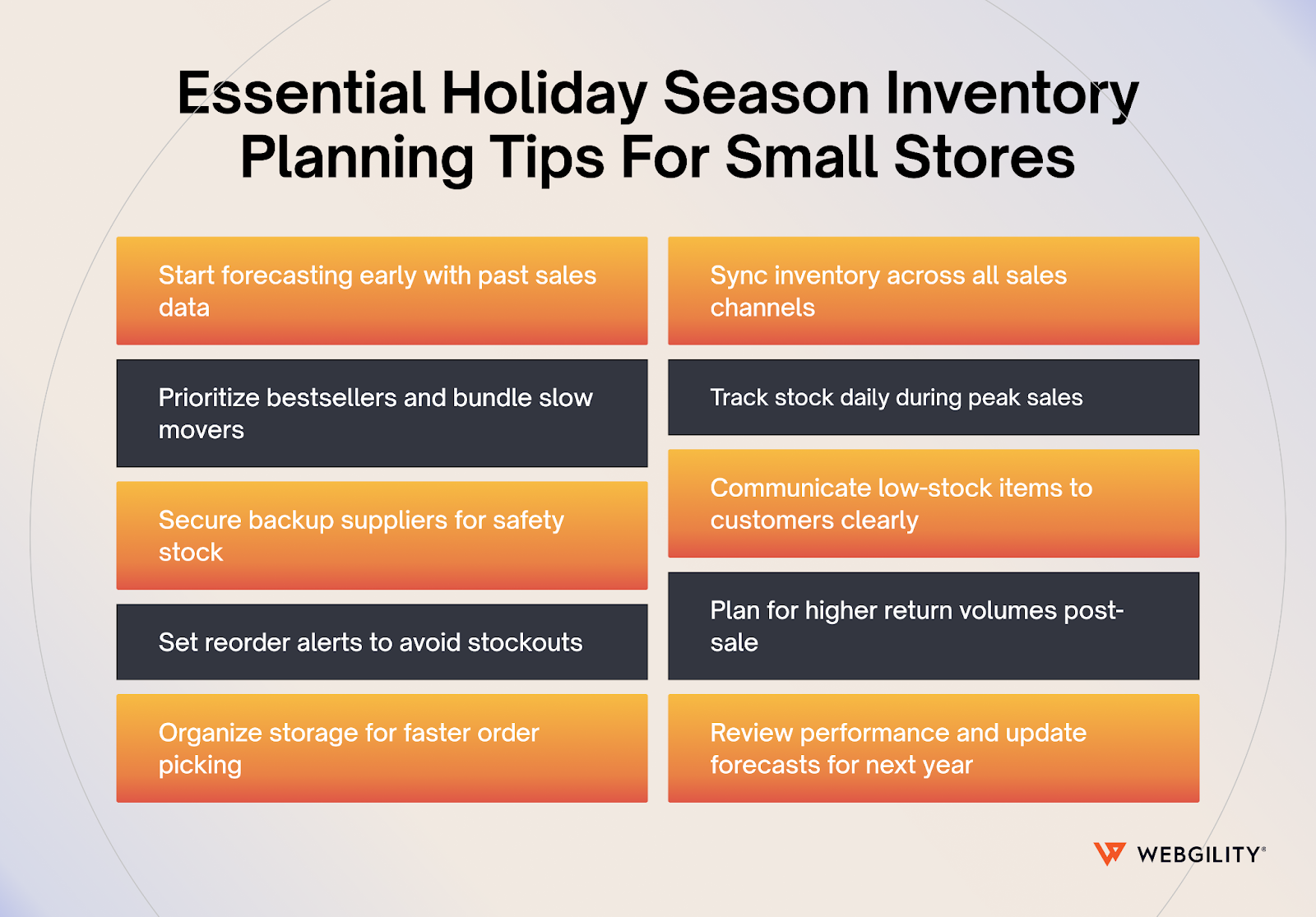 Essential Holiday Season Inventory Planning Tips For Small Stores

Start forecasting early with past sales data

Prioritize bestsellers and bundle slow movers

Secure backup suppliers for safety stock

Set reorder alerts to avoid stockouts

Organize storage for faster order picking

Sync inventory across all sales channels

Track stock daily during peak sales

Communicate low-stock items to customers clearly

Plan for higher return volumes post-sale

Review performance and update forecasts for next year

WEBGILITY®